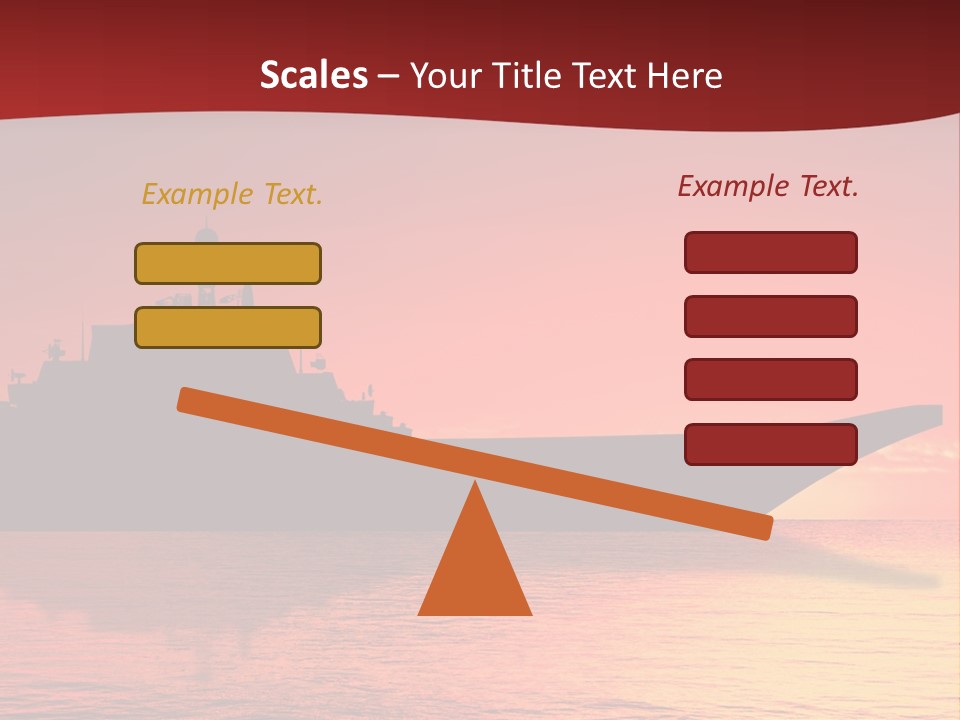 Scales – Your Title Text Here

Example Text.

Example Text.